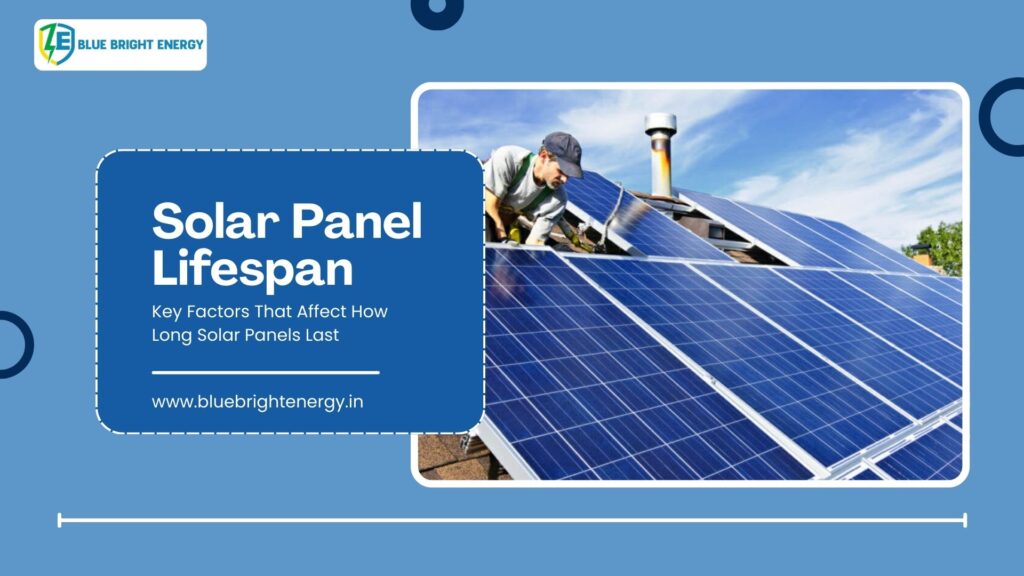 BLUE BRIGHT ENERGY

Solar Panel Lifespan

Key Factors That Affect How Long Solar Panels Last

www.bluebrightenergy.in